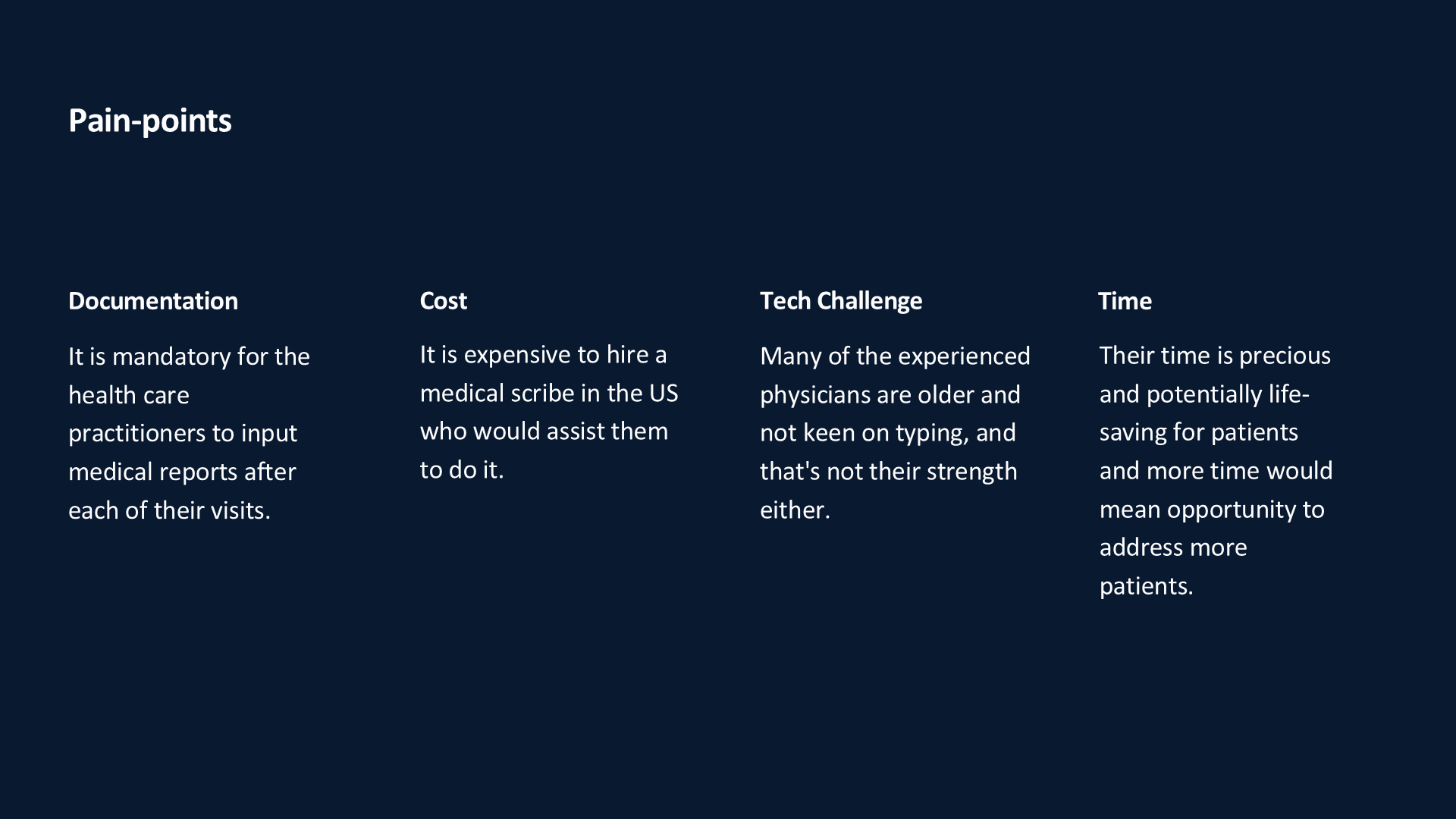 Pain-points

Documentation

It is mandatory for the health care practitioners to input medical reports after each of their visits.

Cost

It is expensive to hire a medical scribe in the US who would assist them to do it.

Tech Challenge

Many of the experienced physicians are older and not keen on typing, and that's not their strength either.

Time

Their time is precious and potentially life-saving for patients and more time would mean opportunity to address more patients.